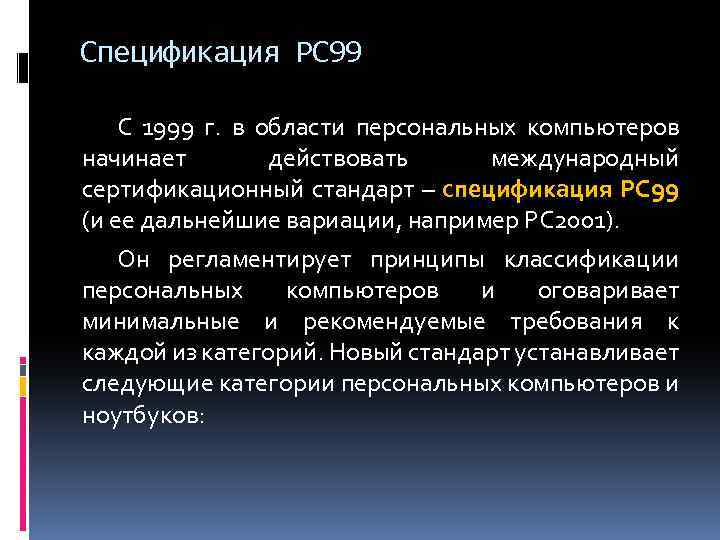 Спецификация PC99

С 1999 г. в области персональных компьютеров начинает действовать международный сертификационный стандарт – спецификация PC99 (и ее дальнейшие вариации, например PC2001).

Он регламентирует принципы классификации персональных компьютеров и оговаривает минимальные и рекомендуемые требования к каждой из категорий. Новый стандарт устанавливает следующие категории персональных компьютеров и ноутбуков: